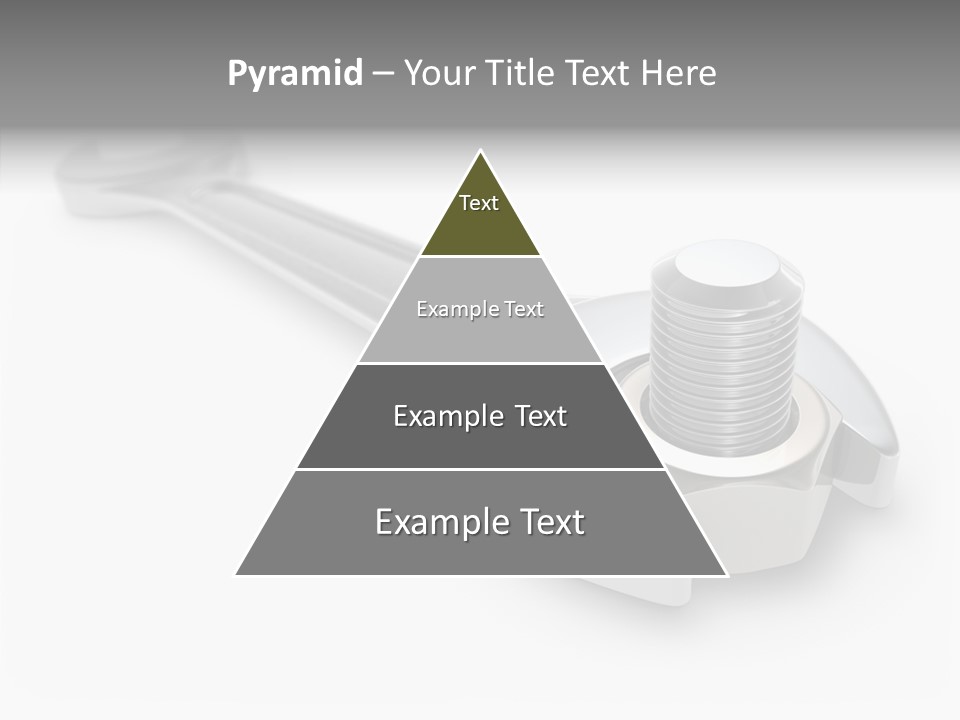 Pyramid – Your Title Text Here

Text

Example Text

Example Text

Example Text